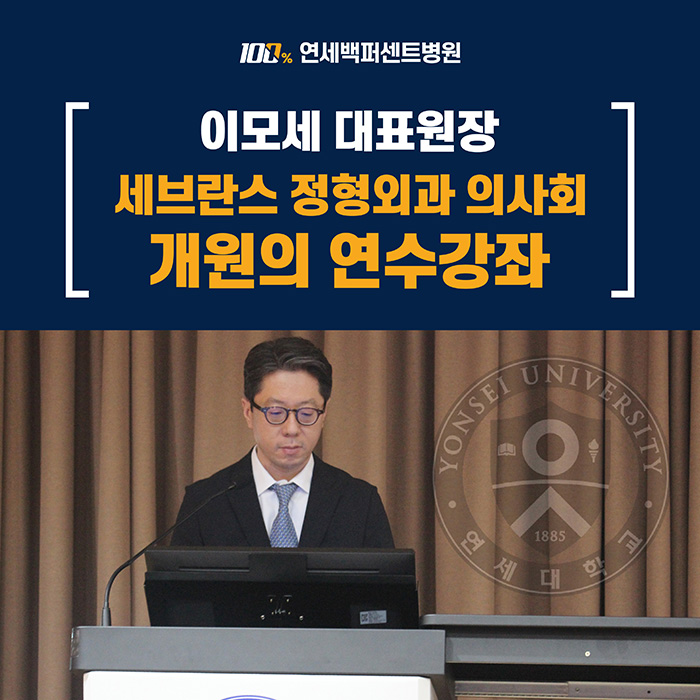 100% 연세백퍼센트병원

이모세 대표원장
세브란스 정형외과 의사회
개원의 연수강좌

YONSEI UNIVERSITY
1885
연세대학교